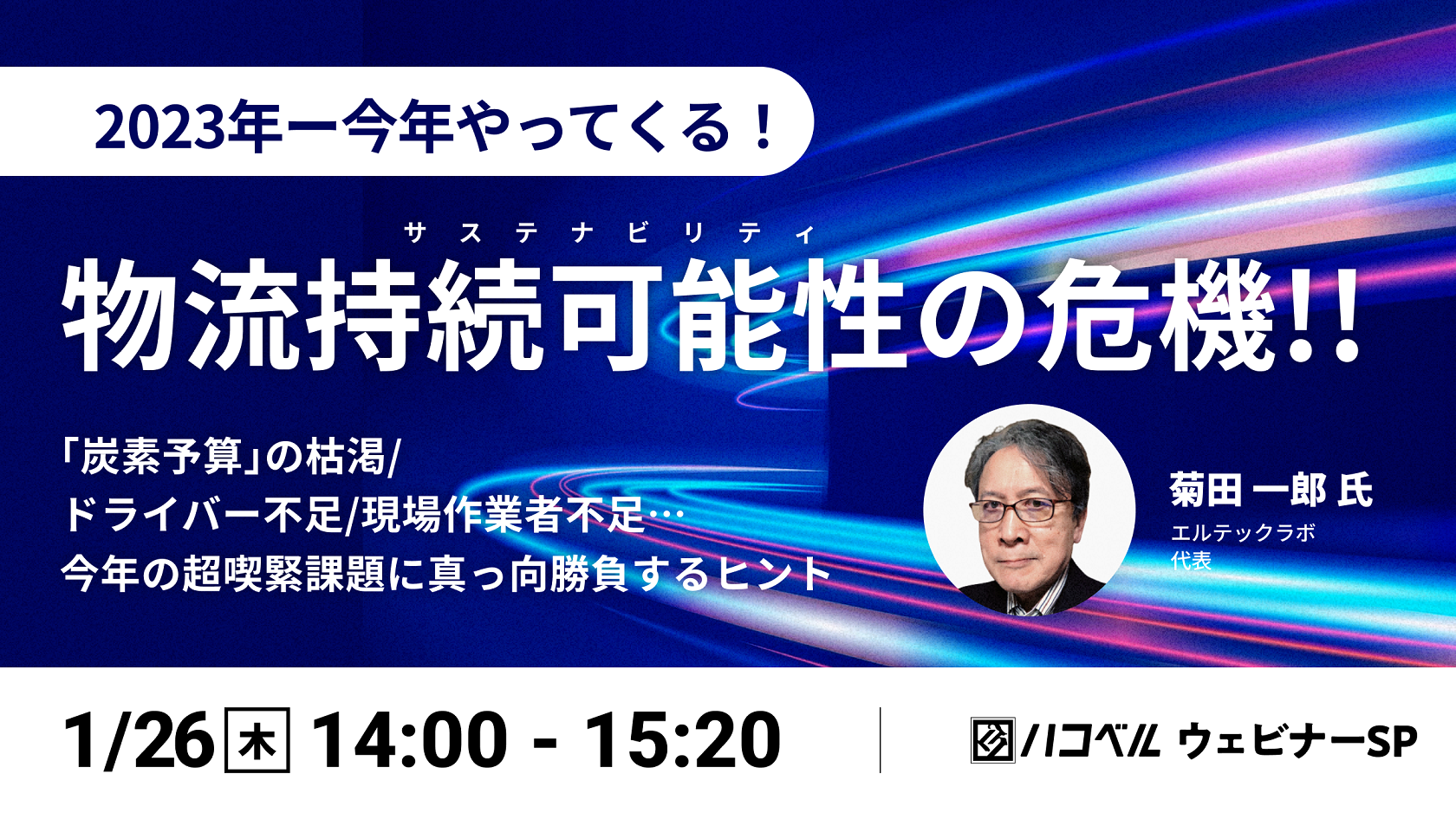 2023年ー今年やってくる！

サステナビリティ
物流持続可能性の危機!!

「炭素予算」の枯渇/
ドライバー不足/現場作業者不足…
今年の超喫緊課題に真っ向勝負するヒント

菊田 一郎 氏
エルテックラボ
代表

1/26 木 14:00 - 15:20

ハコベル ウェビナーSP